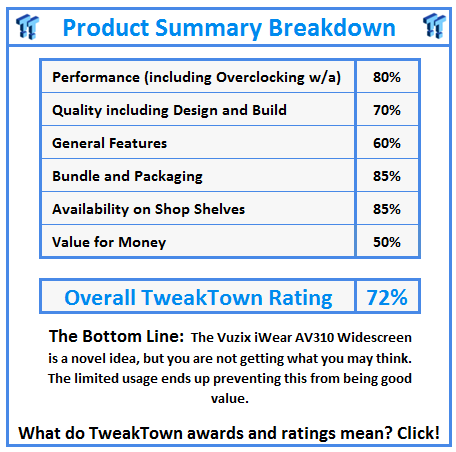 Product Summary Breakdown

| Performance (including Overclocking w/a) | 80% |
|---|---|
| Quality including Design and Build | 70% |
| General Features | 60% |
| Bundle and Packaging | 85% |
| Availability on Shop Shelves | 85% |
| Value for Money | 50% |

| Overall TweakTown Rating | 72% |
|---|---|

The Bottom Line: The Vuzix iWear AV310 Widescreen is a novel idea, but you are not getting what you may think. The limited usage ends up preventing this from being good value.

What do TweakTown awards and ratings mean? Click!